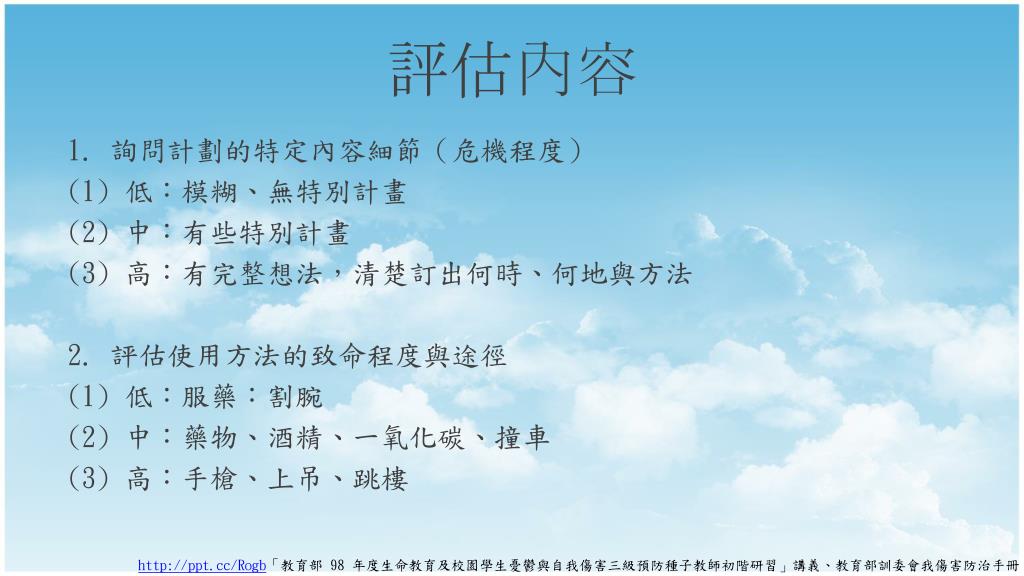 評估內容

1. 詢問計劃的特定內容細節（危機程度）
(1) 低：模糊、無特別計畫
(2) 中：有些特別計畫
(3) 高：有完整想法，清楚訂出何時、何地與方法

2. 評估使用方法的致命程度與途徑
(1) 低：服藥：割腕
(2) 中：藥物、酒精、一氧化碳、撞車
(3) 高：手槍、上吊、跳樓

http://ppt.cc/Rogb「教育部 98 年度生命教育及校園學生憂鬱與自我傷害三級預防種子教師初階研習」講義、教育部訓委會我傷害防治手冊